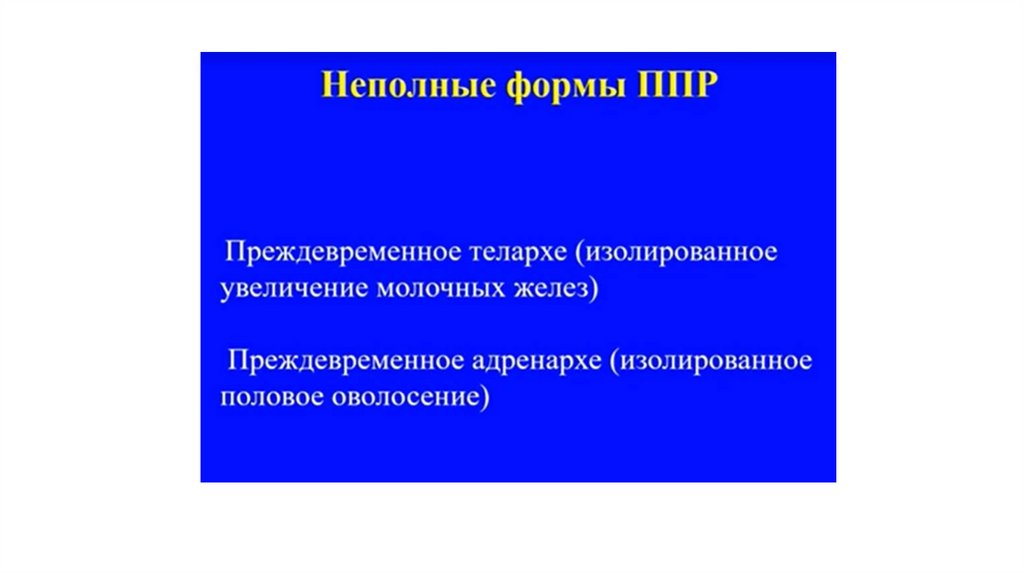 Неполные формы ППР

Преждевременное телархе (изолированное увеличение молочных желез)

Преждевременное адренархе (изолированное половое оволосение)